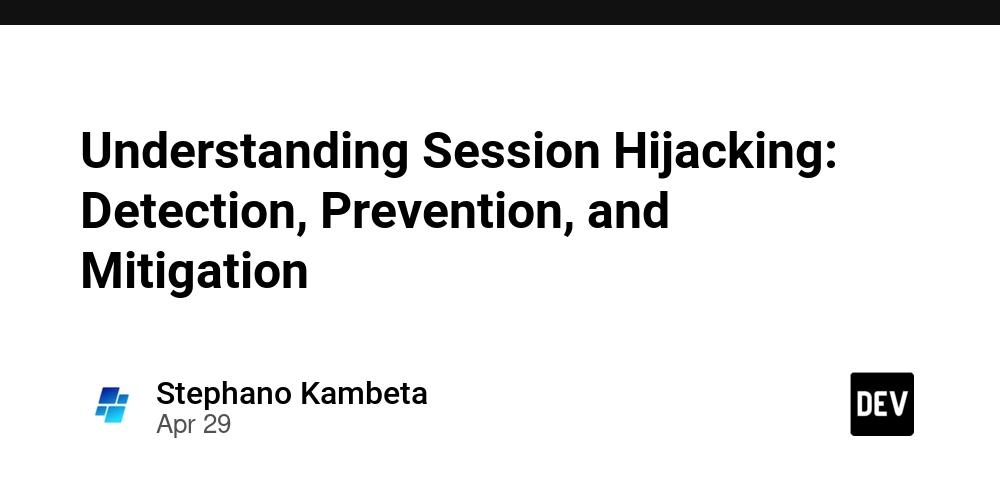 Understanding Session Hijacking: Detection, Prevention, and Mitigation

Stephano Kambeta
Apr 29

DEV